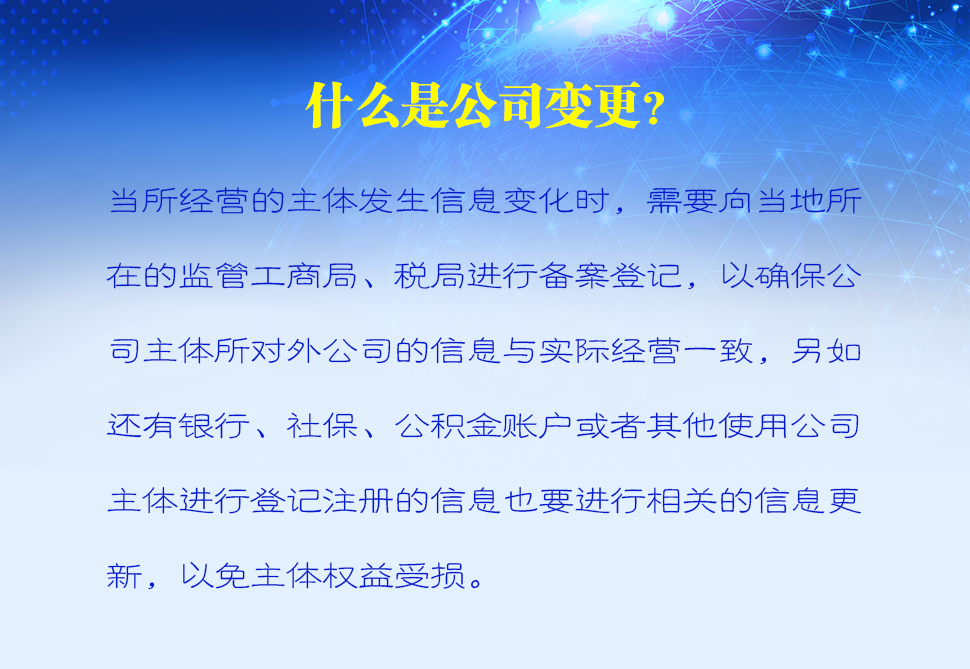 什么是公司变更?

当所经营的主体发生信息变化时，需要向当地所在的监管工商局、税局进行备案登记，以确保公司主体所对外公司的信息与实际经营一致，另如还有银行、社保、公积金账户或者其他使用公司主体进行登记注册的信息也要进行相关的信息更新，以免主体权益受损。